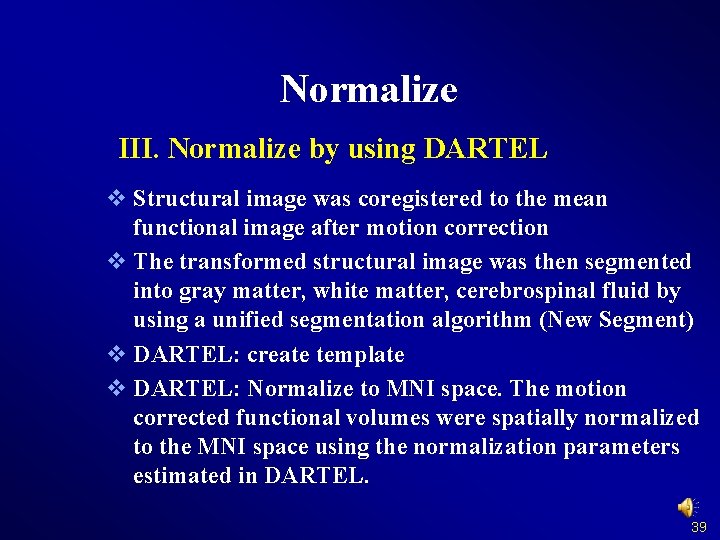 Normalize

III. Normalize by using DARTEL

❖ Structural image was coregistered to the mean functional image after motion correction

❖ The transformed structural image was then segmented into gray matter, white matter, cerebrospinal fluid by using a unified segmentation algorithm (New Segment)

❖ DARTEL: create template

❖ DARTEL: Normalize to MNI space. The motion corrected functional volumes were spatially normalized to the MNI space using the normalization parameters estimated in DARTEL.

39